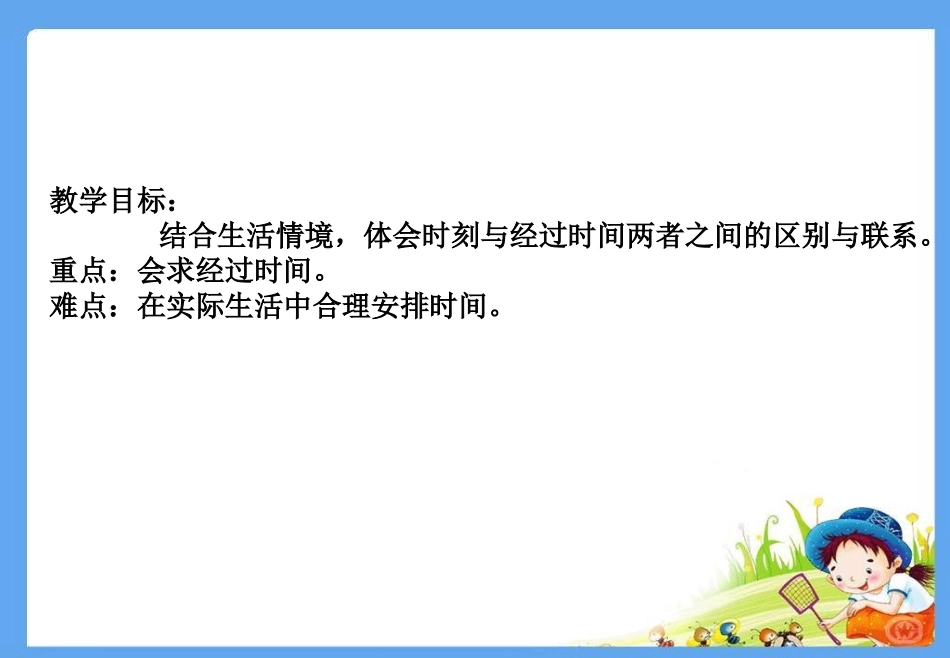 教学目标：
结合生活情境，体会时刻与经过时间两者之间的区别与联系。
重点：会求经过时间。
难点：在实际生活中合理安排时间。